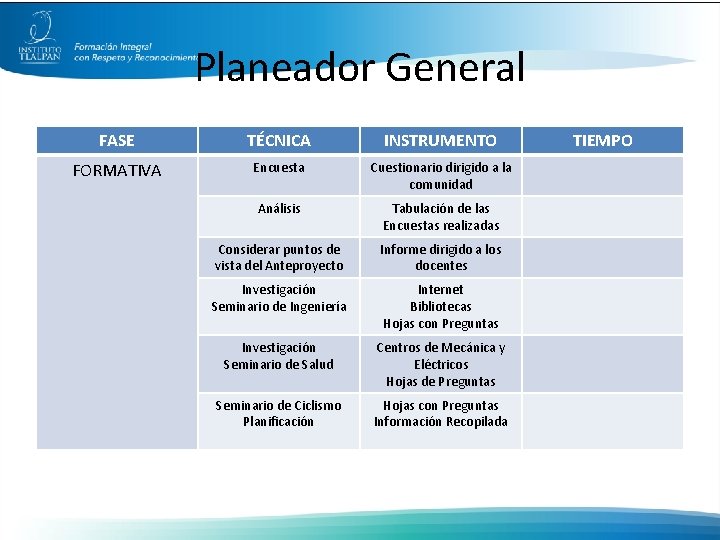 INSTITUTO TLALPAN

Formación Integral con Respeto y Reconocimiento

Planeador General

| FASE | TÉCNICA | INSTRUMENTO | TIEMPO |
|---|---|---|---|
| FORMATIVA | Encuesta | Cuestionario dirigido a la comunidad | |
| | Análisis | Tabulación de las Encuestas realizadas | |
| | Considerar puntos de vista del Anteproyecto | Informe dirigido a los docentes | |
| | Investigación Seminario de Ingeniería | Internet Bibliotecas Hojas con Preguntas | |
| | Investigación Seminario de Salud | Centros de Mecánica y Eléctricos Hojas de Preguntas | |
| | Seminario de Ciclismo Planificación | Hojas con Preguntas Información Recopilada | |